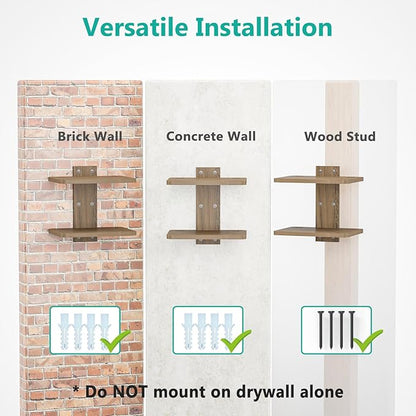 Versatile Installation

Brick Wall

Concrete Wall

Wood Stud

* Do NOT mount on drywall alone